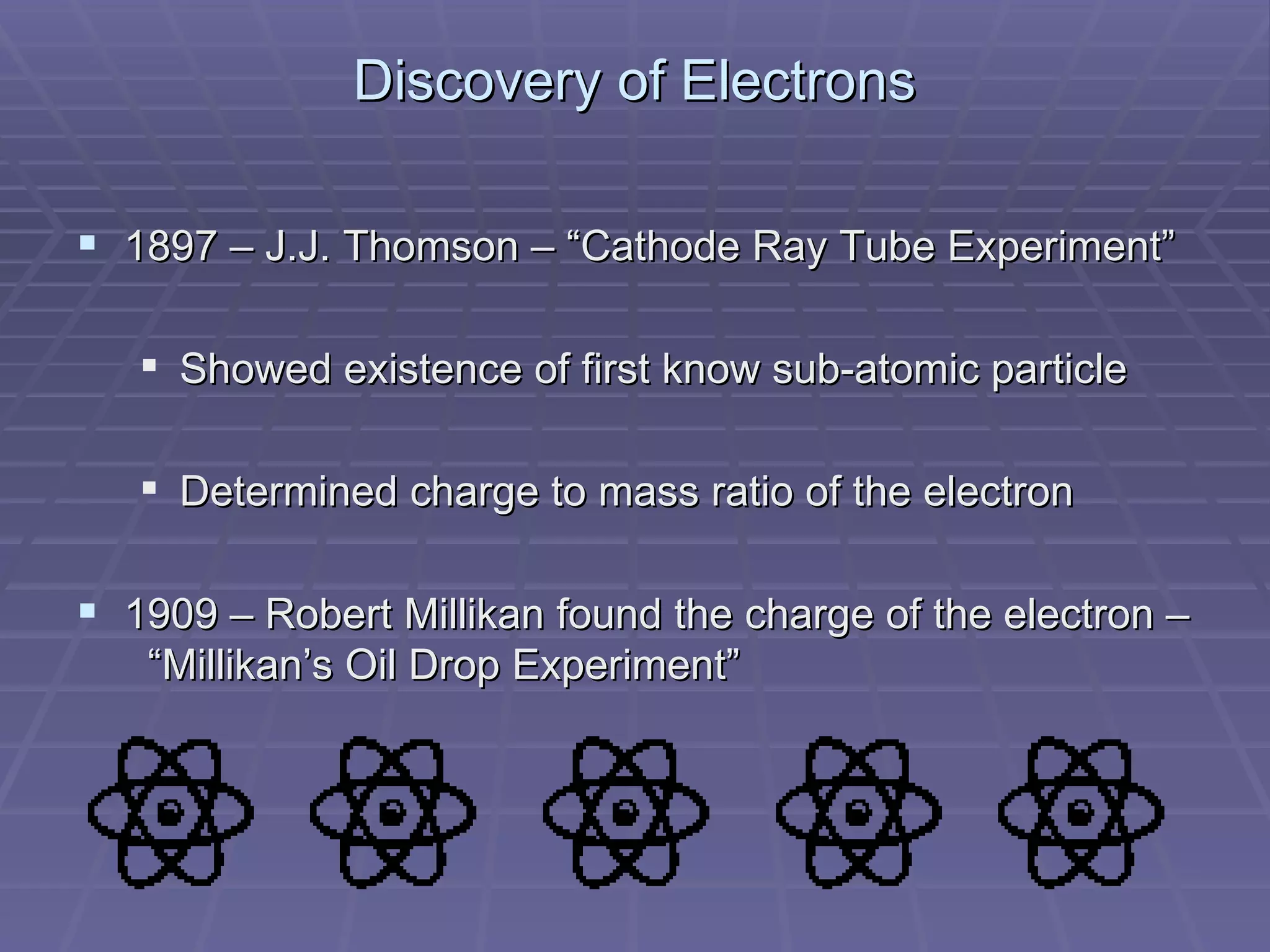 Discovery of Electrons

▪ 1897 – J.J. Thomson – “Cathode Ray Tube Experiment”

▪ Showed existence of first know sub-atomic particle

▪ Determined charge to mass ratio of the electron

▪ 1909 – Robert Millikan found the charge of the electron – “Millikan’s Oil Drop Experiment”